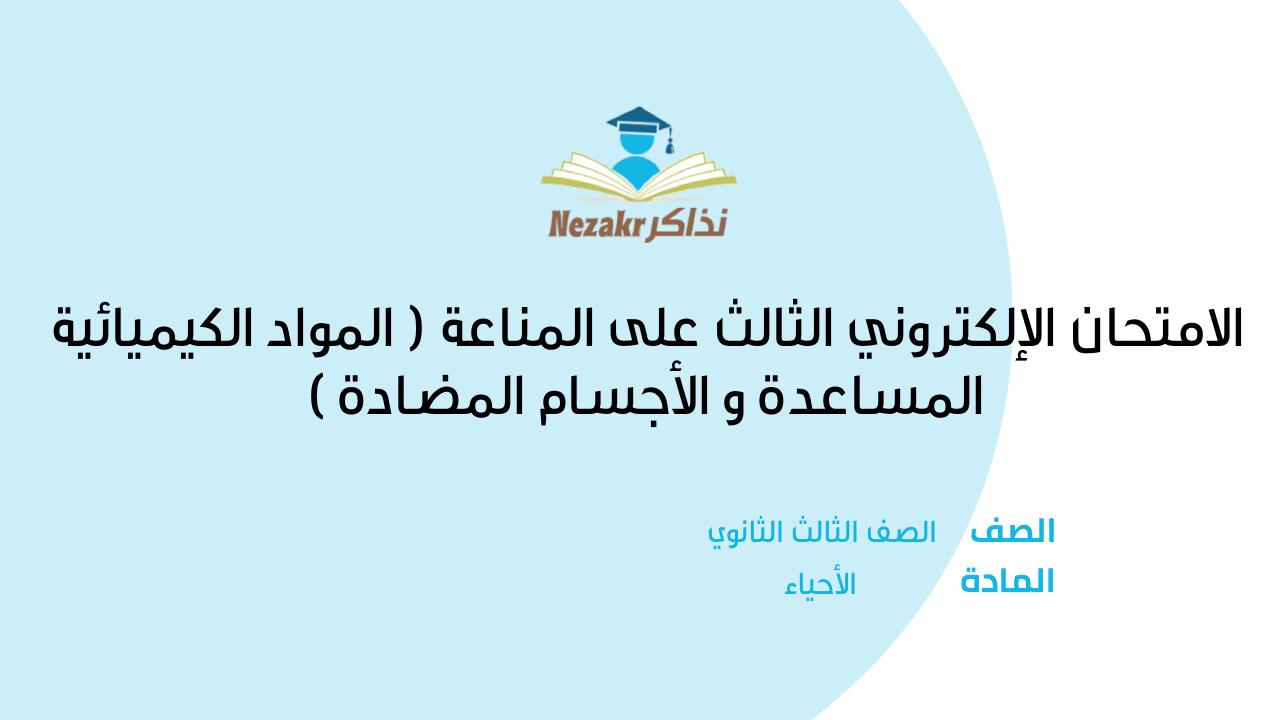 Nezakr نذاكر

الامتحان الإلكتروني الثالث على المناعة ( المواد الكيميائية المساعدة و الأجسام المضادة )

الصف الصف الثالث الثانوي
المادة الأحياء